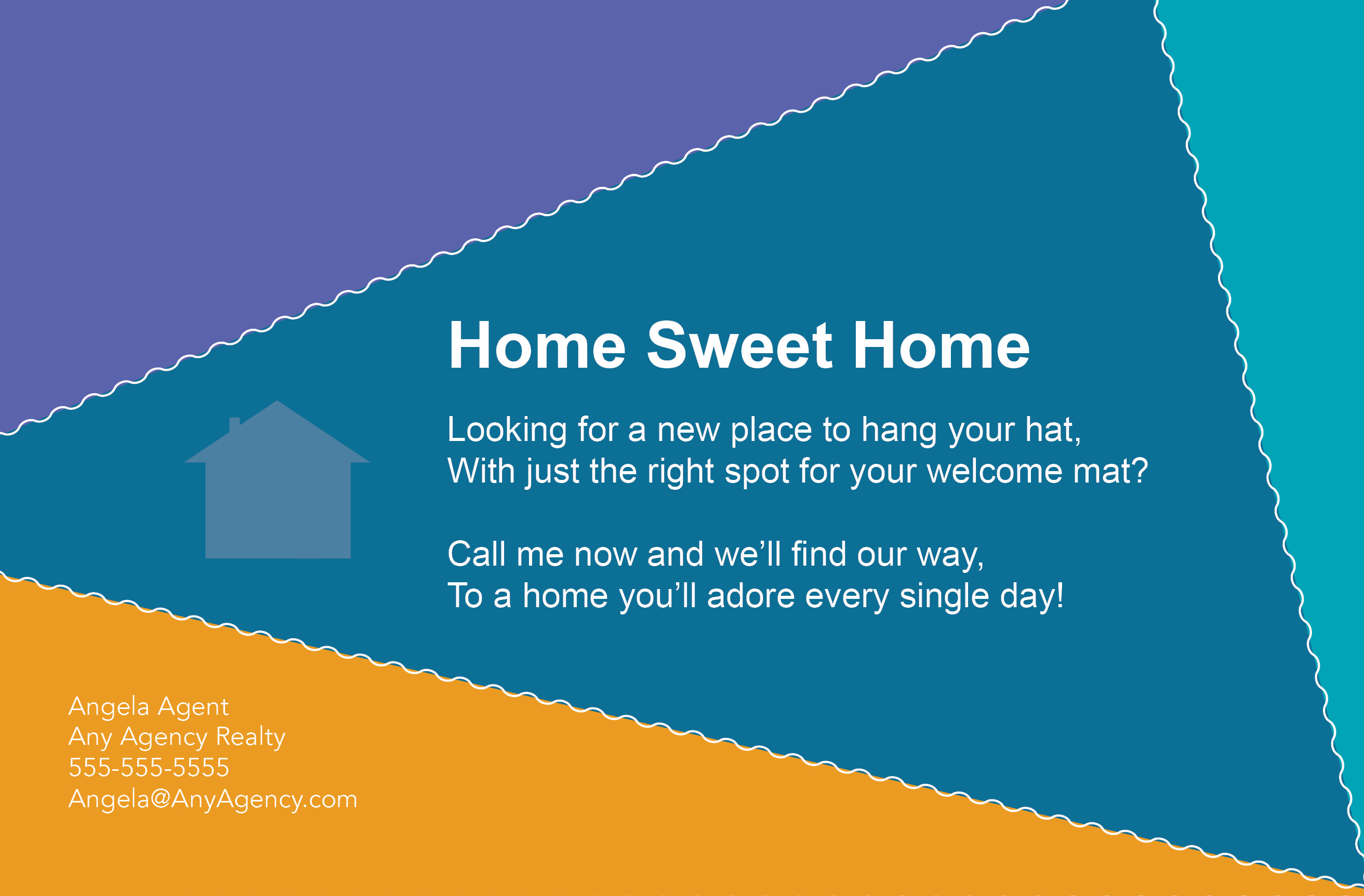 Home Sweet Home

Looking for a new place to hang your hat,
With just the right spot for your welcome mat?

Call me now and we’ll find our way,
To a home you’ll adore every single day!

Angela Agent
Any Agency Realty
555-555-5555
Angela@AnyAgency.com